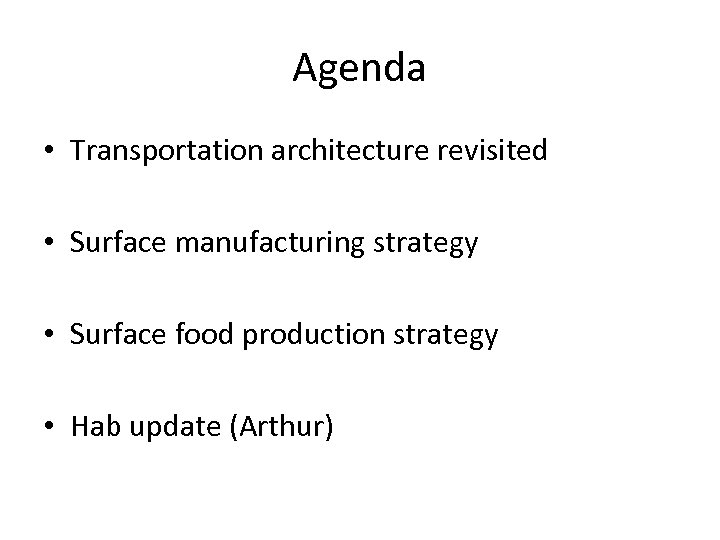 Agenda

• Transportation architecture revisited

• Surface manufacturing strategy

• Surface food production strategy

• Hab update (Arthur)